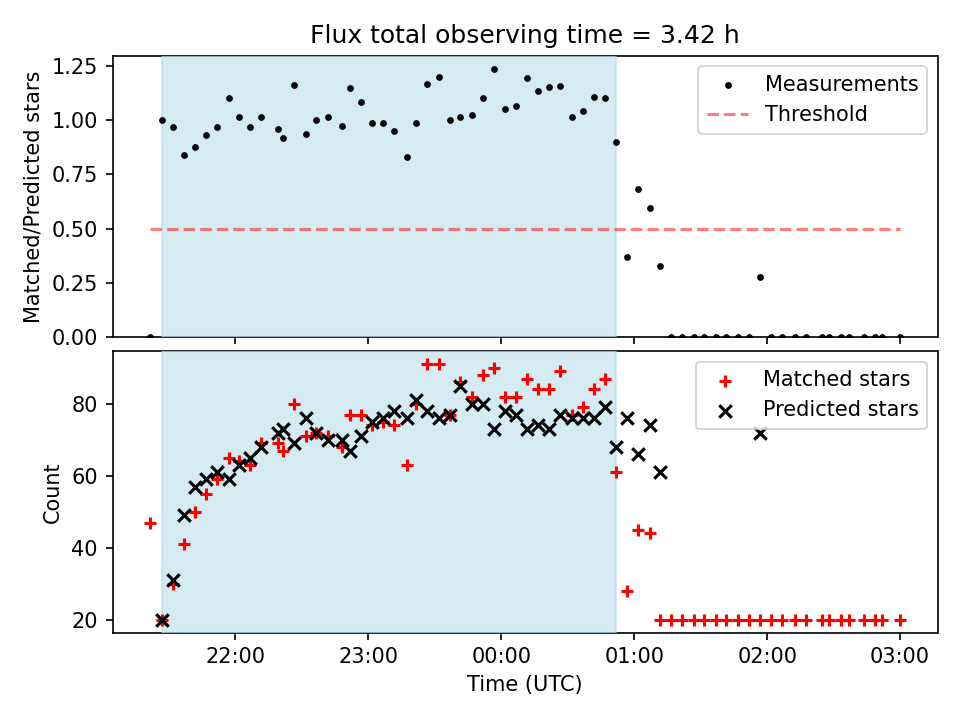 Flux total observing time = 3.42 h

Matched/Predicted stars
1.25
1.00
0.75
0.50
0.25
0.00

Measurements
Threshold

Count
80
60
40
20

Matched stars
Predicted stars

22:00
23:00
00:00
01:00
02:00
03:00
Time (UTC)